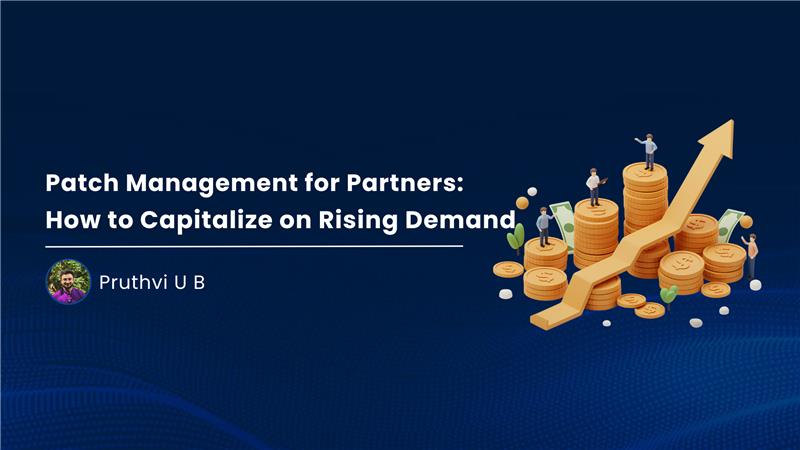 Patch Management for Partners: How to Capitalize on Rising Demand

Pruthvi U B